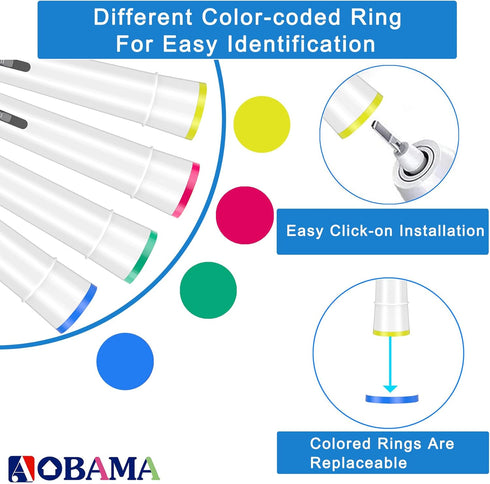 Different Color-coded Ring
For Easy Identification

Easy Click-on Installation

Colored Rings Are
Replaceable

AOBAMA